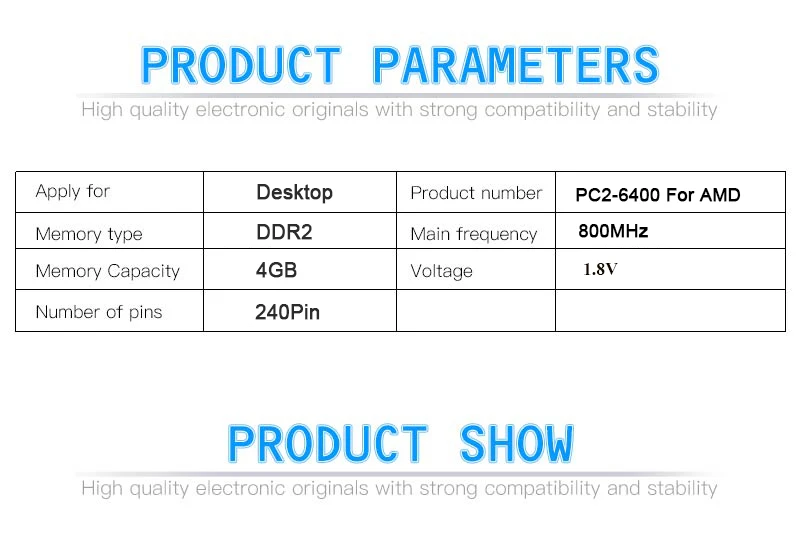 PRODUCT PARAMETERS

High quality electronic originals with strong compatibility and stability

| Apply for | Desktop | Product number | PC2-6400 For AMD |
|---|---|---|---|
| Memory type | DDR2 | Main frequency | 800MHz |
| Memory Capacity | 4GB | Voltage | 1.8V |
| Number of pins | 240Pin | | |

PRODUCT SHOW

High quality electronic originals with strong compatibility and stability